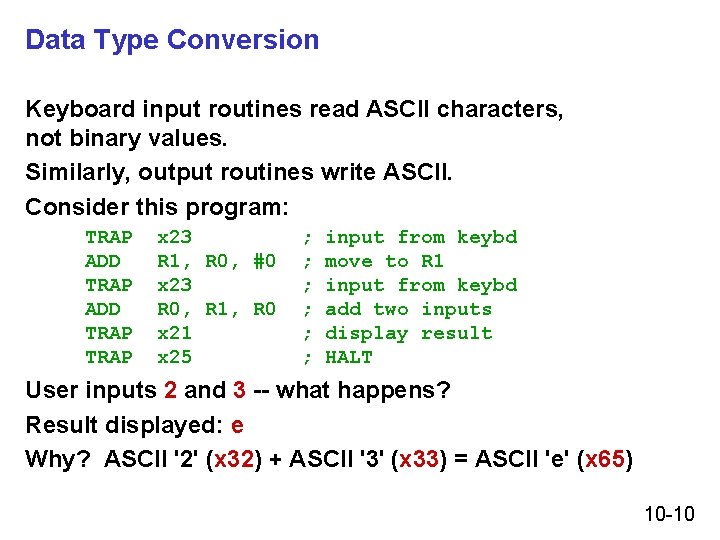 Data Type Conversion

Keyboard input routines read ASCII characters, not binary values.

Similarly, output routines write ASCII.

Consider this program:

TRAP x23 ; input from keybd
ADD R1, R0, #0 ; move to R1
TRAP x23 ; input from keybd
ADD R0, R1, R0 ; add two inputs
TRAP x21 ; display result
TRAP x25 ; HALT

User inputs 2 and 3 -- what happens?

Result displayed: e

Why? ASCII '2' (x32) + ASCII '3' (x33) = ASCII 'e' (x65)

10-10